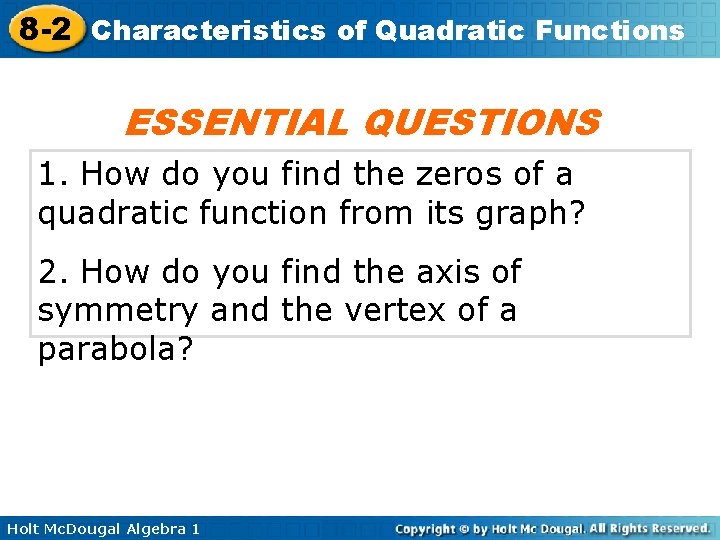 8-2 Characteristics of Quadratic Functions

ESSENTIAL QUESTIONS

1. How do you find the zeros of a quadratic function from its graph?

2. How do you find the axis of symmetry and the vertex of a parabola?

Holt McDougal Algebra 1

Copyright © by Holt Mc Dougal. All Rights Reserved.